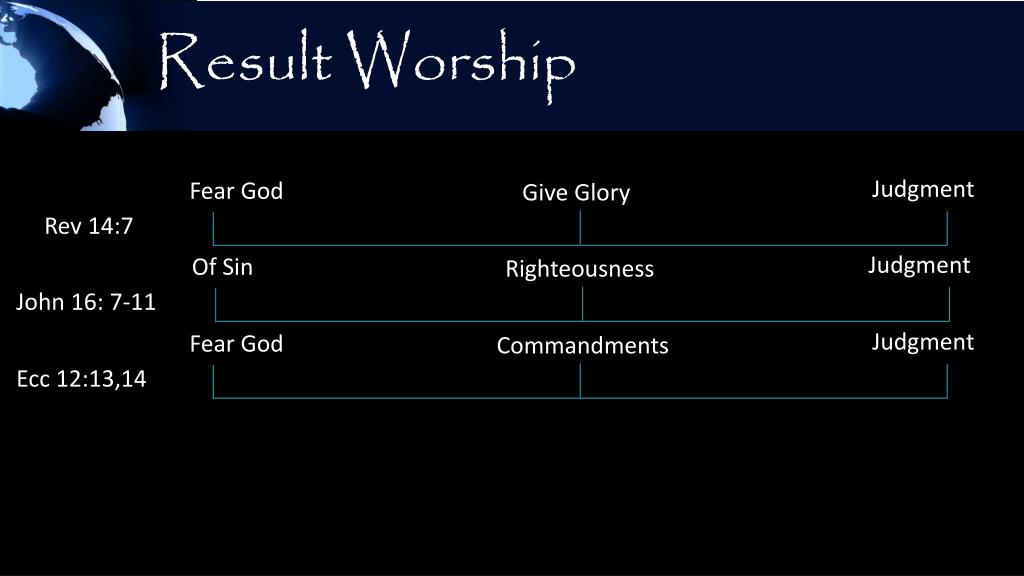 Result Worship

Fear God Give Glory Judgment

Rev 14:7

Of Sin Righteousness Judgment

John 16: 7-11

Fear God Commandments Judgment

Ecc 12:13,14